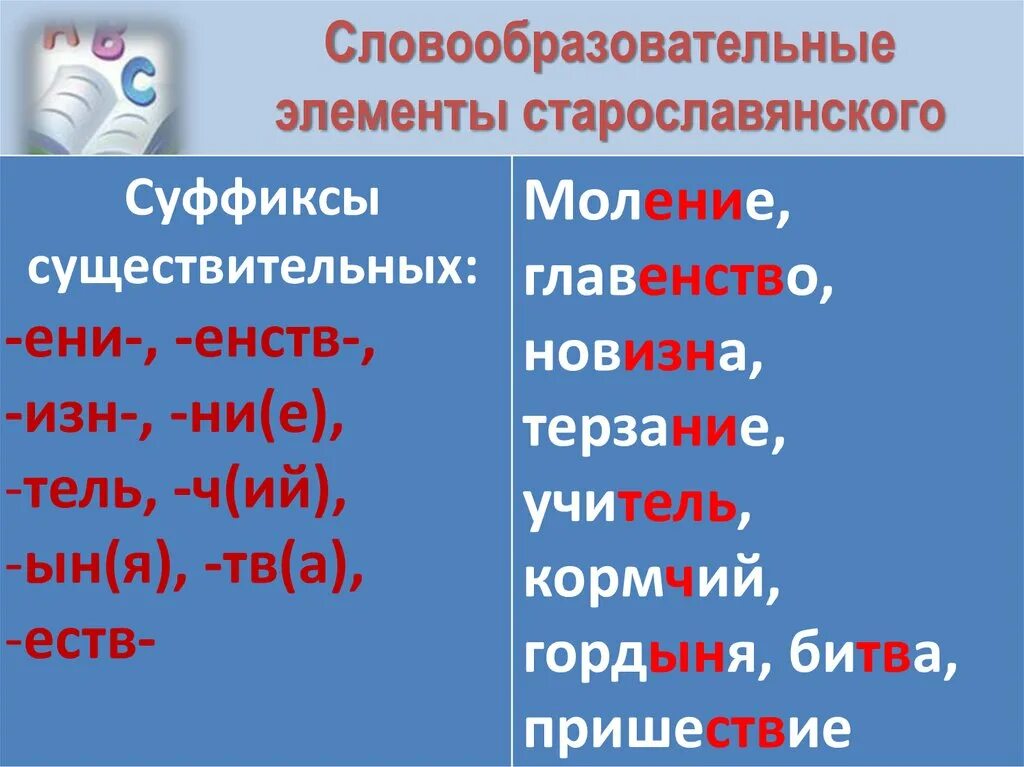 Словообразовательные элементы старославянского

| Суффиксы существительных: -ени-, -енств-, -изн-, -ни(е), -тель, -ч(ий), -ын(я), -тв(а), -еств- | Моление, главенство, новизна, терзание, учитель, кормчий, гордыня, битва, пришествие |
|---|---|